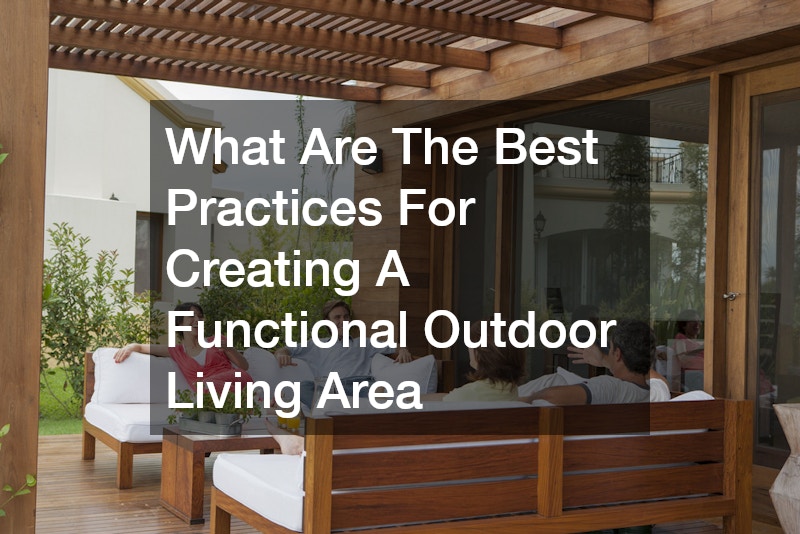 What Are The Best Practices For Creating A Functional Outdoor Living Area